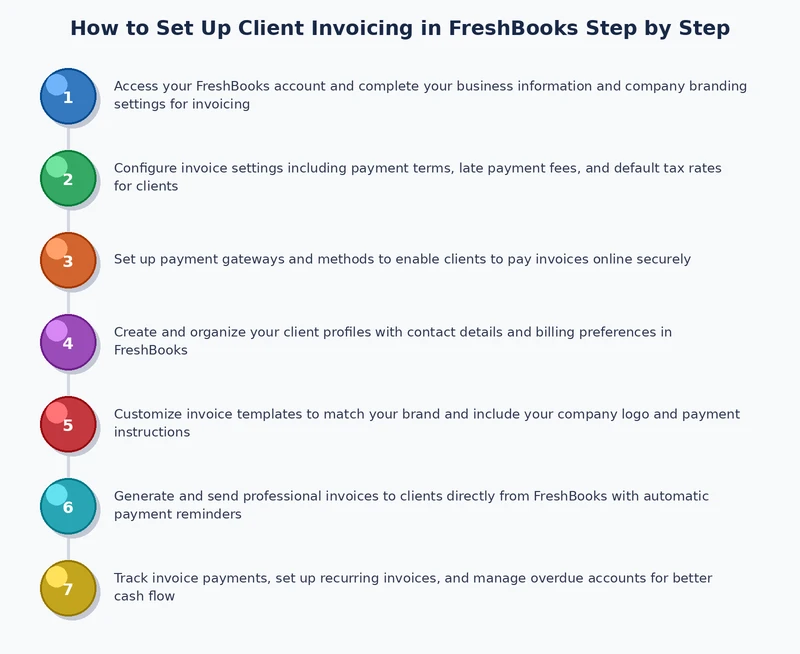 How to Set Up Client Invoicing in FreshBooks Step by Step

1
Access your FreshBooks account and complete your business information and company branding settings for invoicing

2
Configure invoice settings including payment terms, late payment fees, and default tax rates for clients

3
Set up payment gateways and methods to enable clients to pay invoices online securely

4
Create and organize your client profiles with contact details and billing preferences in FreshBooks

5
Customize invoice templates to match your brand and include your company logo and payment instructions

6
Generate and send professional invoices to clients directly from FreshBooks with automatic payment reminders

7
Track invoice payments, set up recurring invoices, and manage overdue accounts for better cash flow